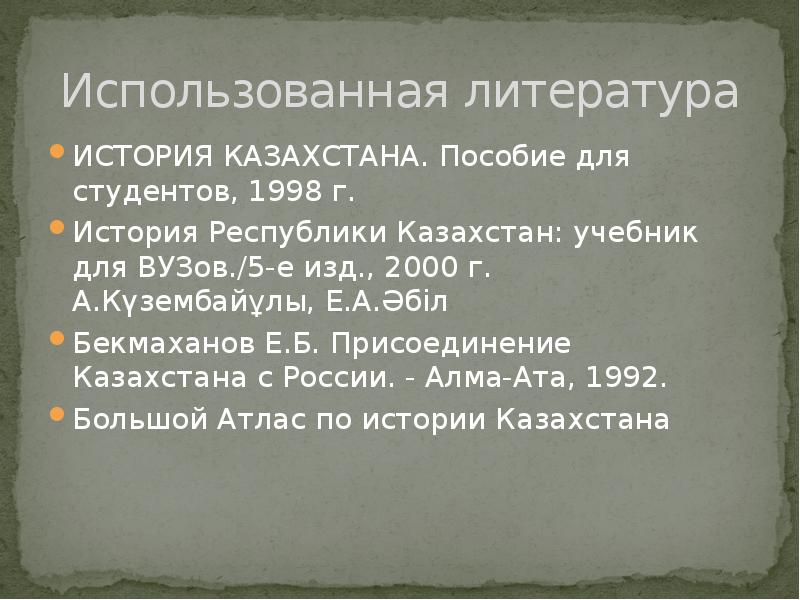 Использованная литература

ИСТОРИЯ КАЗАХСТАНА. Пособие для студентов, 1998 г.

История Республики Казахстан: учебник для ВУЗов./5-е изд., 2000 г. А.Күзембайұлы, Е.А.Әбіл

Бекмаханов Е.Б. Присоединение Казахстана с России. - Алма-Ата, 1992.

Большой Атлас по истории Казахстана